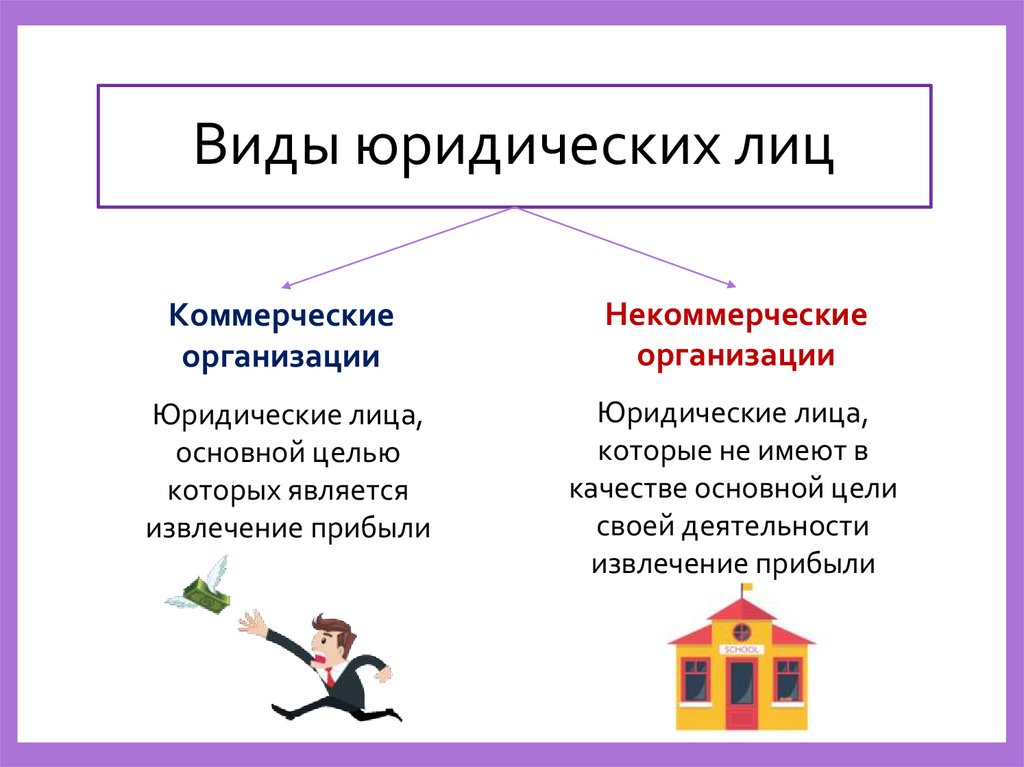 Виды юридических лиц

Коммерческие организации

Юридические лица, основной целью которых является извлечение прибыли

Некоммерческие организации

Юридические лица, которые не имеют в качестве основной цели своей деятельности извлечение прибыли

SCHOOL